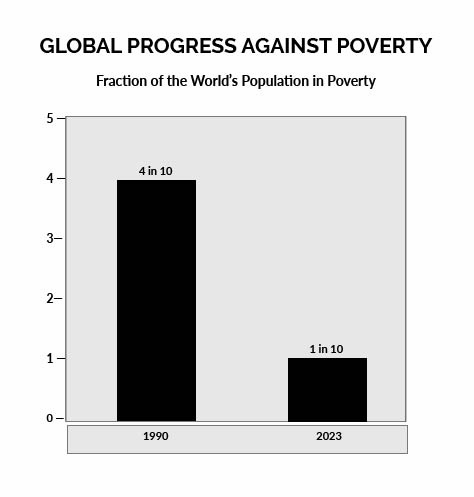 GLOBAL PROGRESS AGAINST POVERTY

Fraction of the World's Population in Poverty

5
4
3
2
1
0

4 in 10

1 in 10

1990

2023